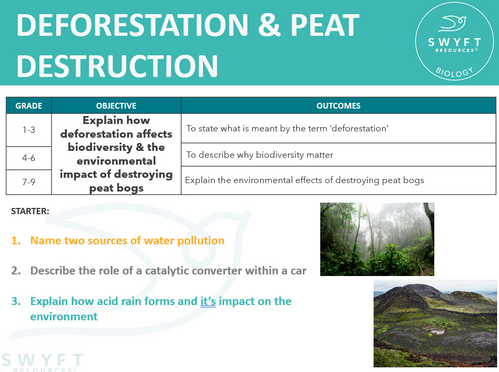 DEFORESTATION & PEAT DESTRUCTION

SWYFT RESOURCES© BIOLOGY

| GRADE | OBJECTIVE | OUTCOMES |
|---|---|---|
| 1-3 | Explain how deforestation affects biodiversity & the environmental impact of destroying peat bogs | To state what is meant by the term 'deforestation' |
| 4-6 | | To describe why biodiversity matter |
| 7-9 | | Explain the environmental effects of destroying peat bogs |

STARTER:

1. Name two sources of water pollution

2. Describe the role of a catalytic converter within a car

3. Explain how acid rain forms and it's impact on the environment

SWYFT RESOURCES©